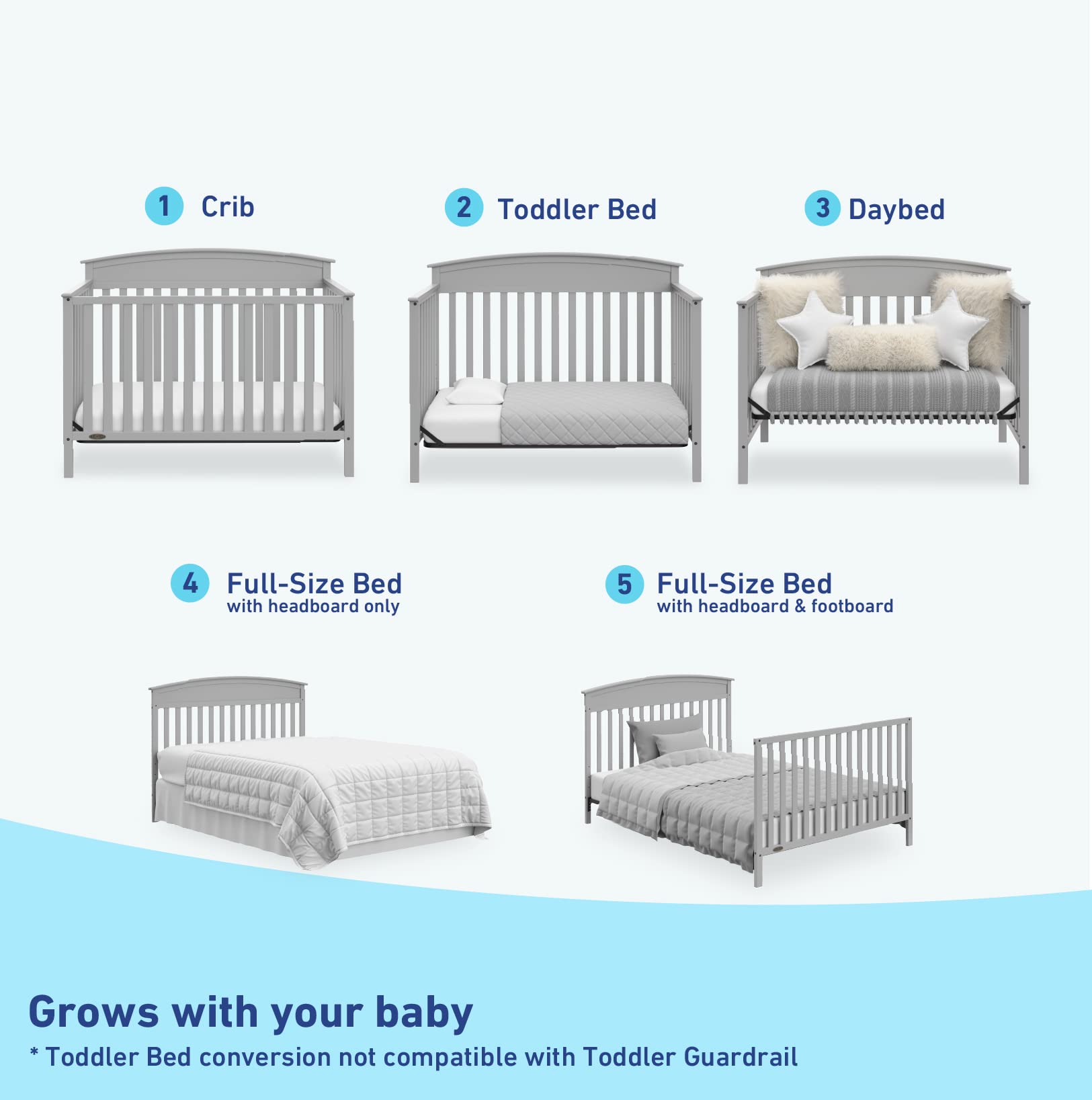 1 Crib

2 Toddler Bed

3 Daybed

4 Full-Size Bed
with headboard only

5 Full-Size Bed
with headboard & footboard

Grows with your baby
* Toddler Bed conversion not compatible with Toddler Guardrail